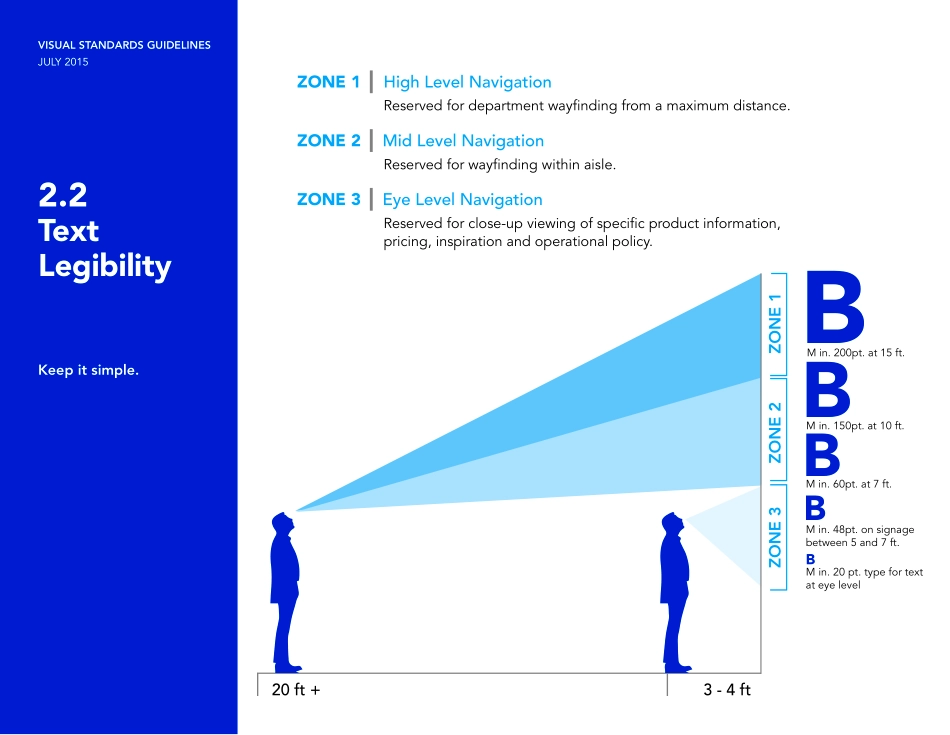 VISUAL STANDARDS GUIDELINES
JULY 2015

2.2
Text
Legibility

Keep it simple.

ZONE 1 | High Level Navigation
Reserved for department wayfinding from a maximum distance.

ZONE 2 | Mid Level Navigation
Reserved for wayfinding within aisle.

ZONE 3 | Eye Level Navigation
Reserved for close-up viewing of specific product information, pricing, inspiration and operational policy.

ZONE 1
B
M in. 200pt. at 15 ft.

ZONE 2
B
M in. 150pt. at 10 ft.
B
M in. 60pt. at 7 ft.

ZONE 3
B
M in. 48pt. on signage between 5 and 7 ft.
B
M in. 20 pt. type for text at eye level

20 ft +
3 - 4 ft